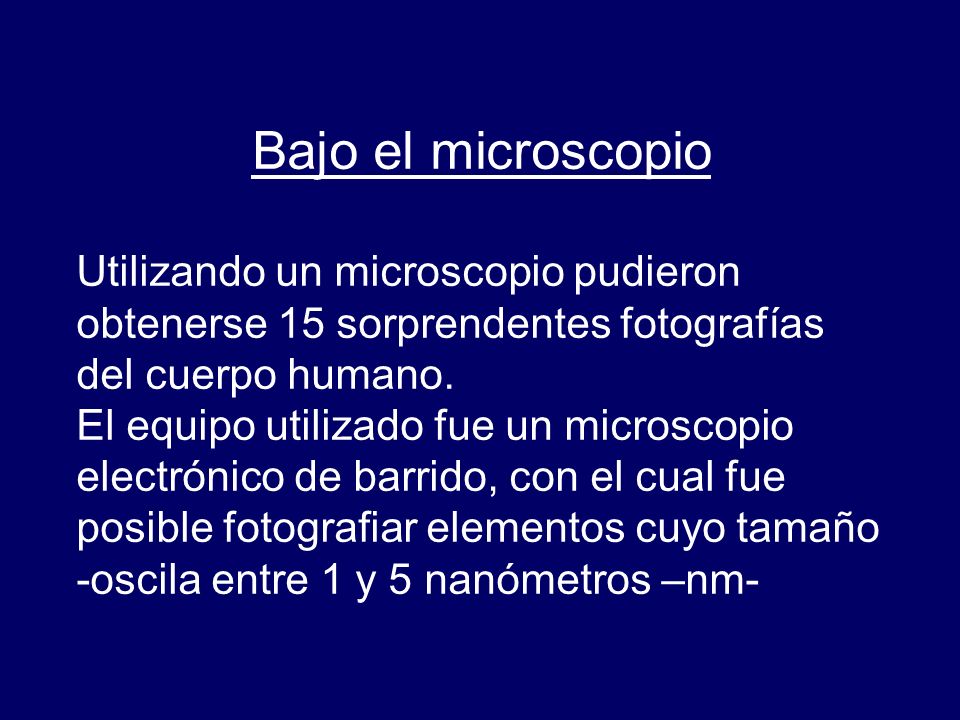 Bajo el microscopio

Utilizando un microscopio pudieron obtenerse 15 sorprendentes fotografías del cuerpo humano.
El equipo utilizado fue un microscopio electrónico de barrido, con el cual fue posible fotografiar elementos cuyo tamaño -oscila entre 1 y 5 nanómetros –nm-